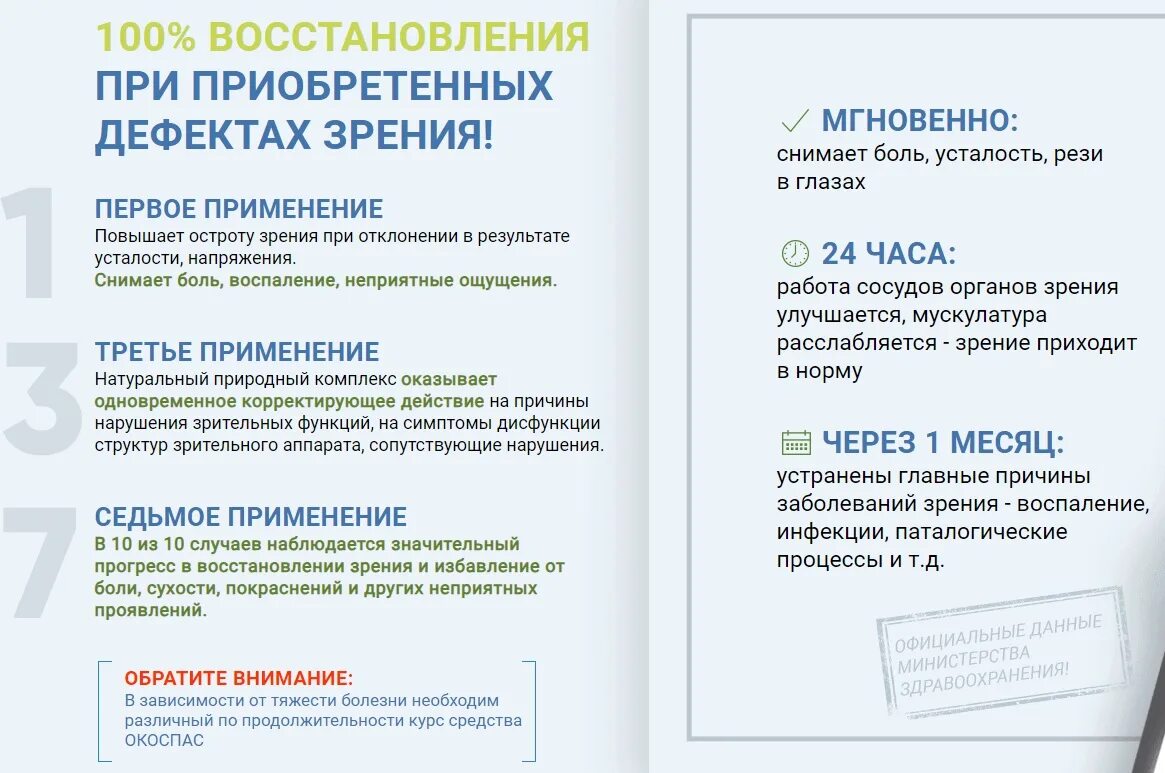 100% ВОССТАНОВЛЕНИЯ ПРИ ПРИОБРЕТЕННЫХ ДЕФЕКТАХ ЗРЕНИЯ!

1

ПЕРВОЕ ПРИМЕНЕНИЕ
Повышает остроту зрения при отклонении в результате усталости, напряжения.
Снимает боль, воспаление, неприятные ощущения.

3

ТРЕТЬЕ ПРИМЕНЕНИЕ
Натуральный природный комплекс оказывает одновременное корректирующее действие на причины нарушения зрительных функций, на симптомы дисфункции структур зрительного аппарата, сопутствующие нарушения.

7

СЕДЬМОЕ ПРИМЕНЕНИЕ
В 10 из 10 случаев наблюдается значительный прогресс в восстановлении зрения и избавление от боли, сухости, покраснений и других неприятных проявлений.

ОБРАТИТЕ ВНИМАНИЕ:
В зависимости от тяжести болезни необходим различный по продолжительности курс средства ОКОСПАС

МГНОВЕННО:
снимает боль, усталость, рези в глазах

24 ЧАСА:
работа сосудов органов зрения улучшается, мускулатура расслабляется - зрение приходит в норму

ЧЕРЕЗ 1 МЕСЯЦ:
устранены главные причины заболеваний зрения - воспаление, инфекции, паталогические процессы и т.д.

ОФИЦИАЛЬНЫЕ ДАННЫЕ МИНИСТЕРСТВА ЗДРАВООХРАНЕНИЯ!